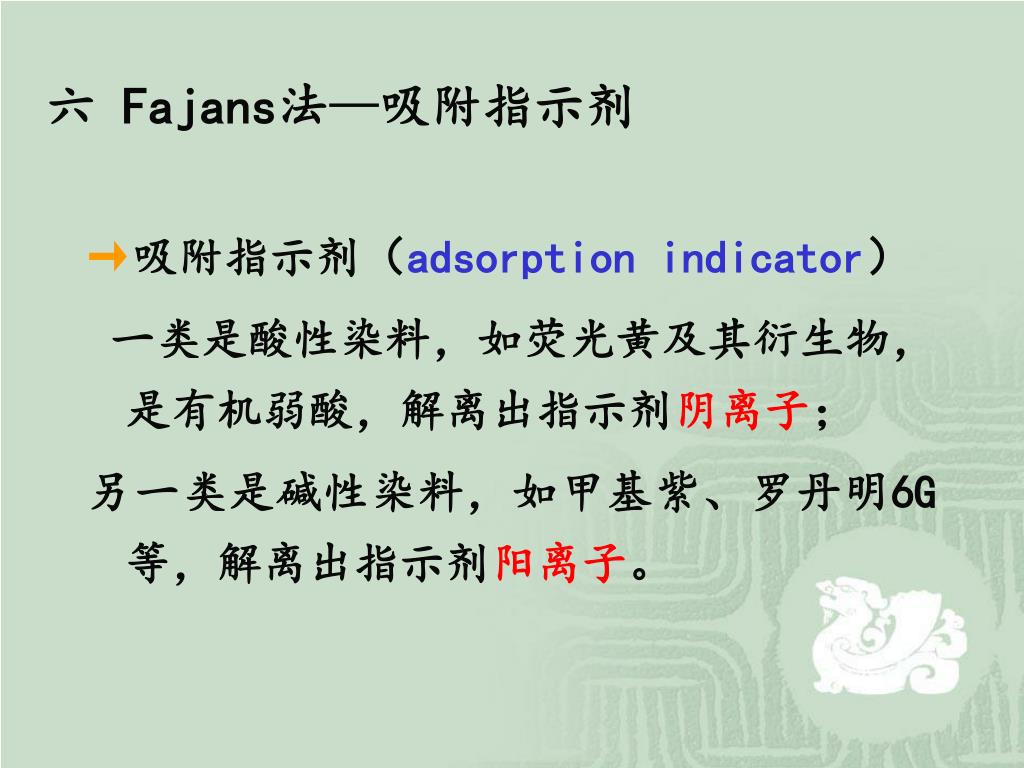 六 Fajans法—吸附指示剂

→吸附指示剂（adsorption indicator）

一类是酸性染料，如荧光黄及其衍生物，是有机弱酸，解离出指示剂阴离子；

另一类是碱性染料，如甲基紫、罗丹明6G等，解离出指示剂阳离子。